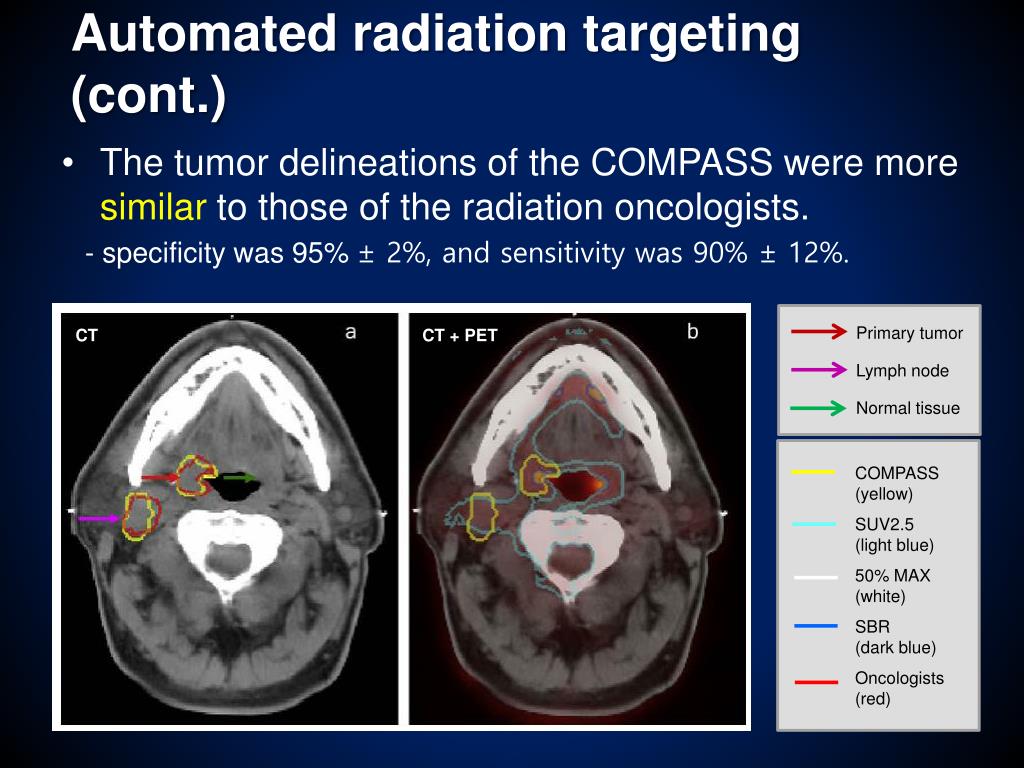 Automated radiation targeting (cont.)

• The tumor delineations of the COMPASS were more similar to those of the radiation oncologists.
- specificity was 95% ± 2%, and sensitivity was 90% ± 12%.

CT
a

CT + PET
b

Primary tumor
Lymph node
Normal tissue

COMPASS (yellow)
SUV2.5 (light blue)
50% MAX (white)
SBR (dark blue)
Oncologists (red)